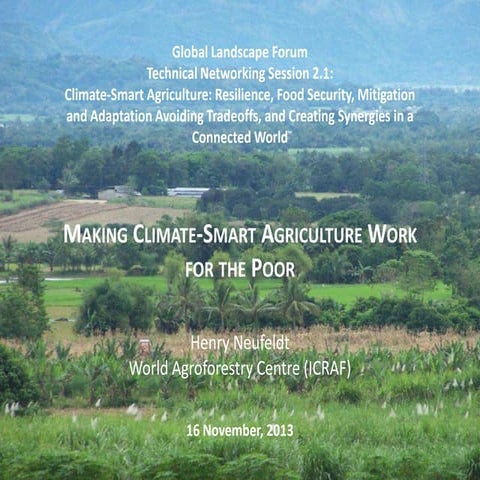 Global Landscape Forum
Technical Networking Session 2.1:
Climate-Smart Agriculture: Resilience, Food Security, Mitigation and Adaptation Avoiding Tradeoffs, and Creating Synergies in a Connected World"

MAKING CLIMATE-SMART AGRICULTURE WORK FOR THE POOR

Henry Neufeldt
World Agroforestry Centre (ICRAF)

16 November, 2013